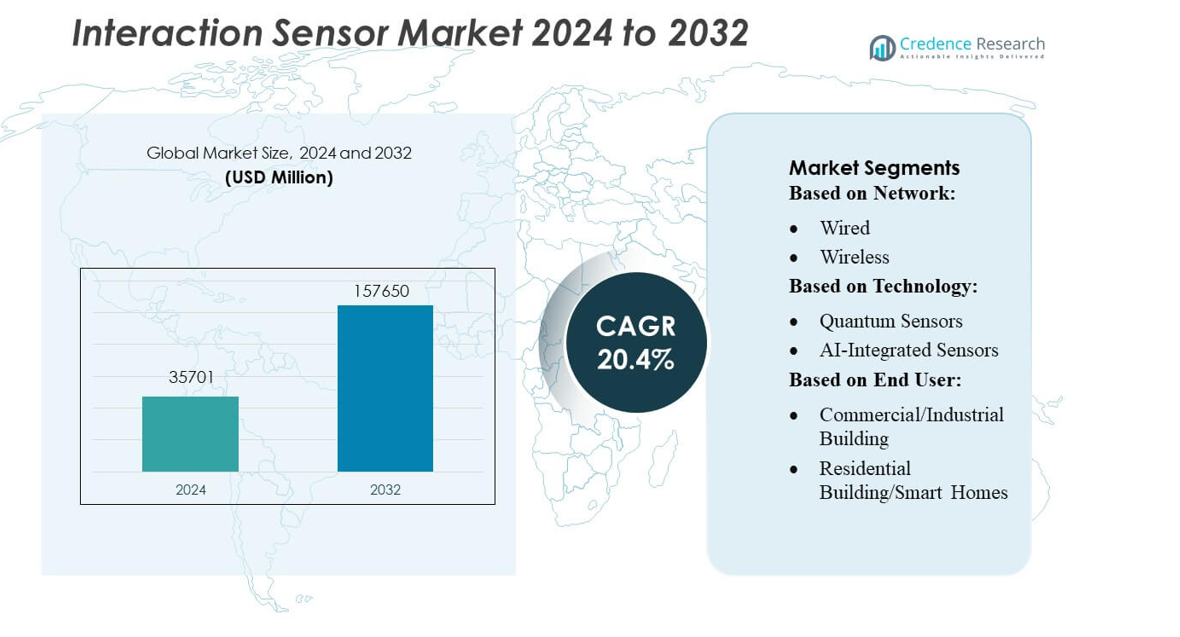 Interaction Sensor Market 2024 to 2032

Credence Research
Actionable Insights Delivered

Global Market Size, 2024 and 2032
(USD Million)

35701
157650
2024
2032

CAGR
20.4%

Market Segments
Based on Network:
• Wired
• Wireless
Based on Technology:
• Quantum Sensors
• AI-Integrated Sensors
Based on End User:
• Commercial/Industrial Building
• Residential Building/Smart Homes